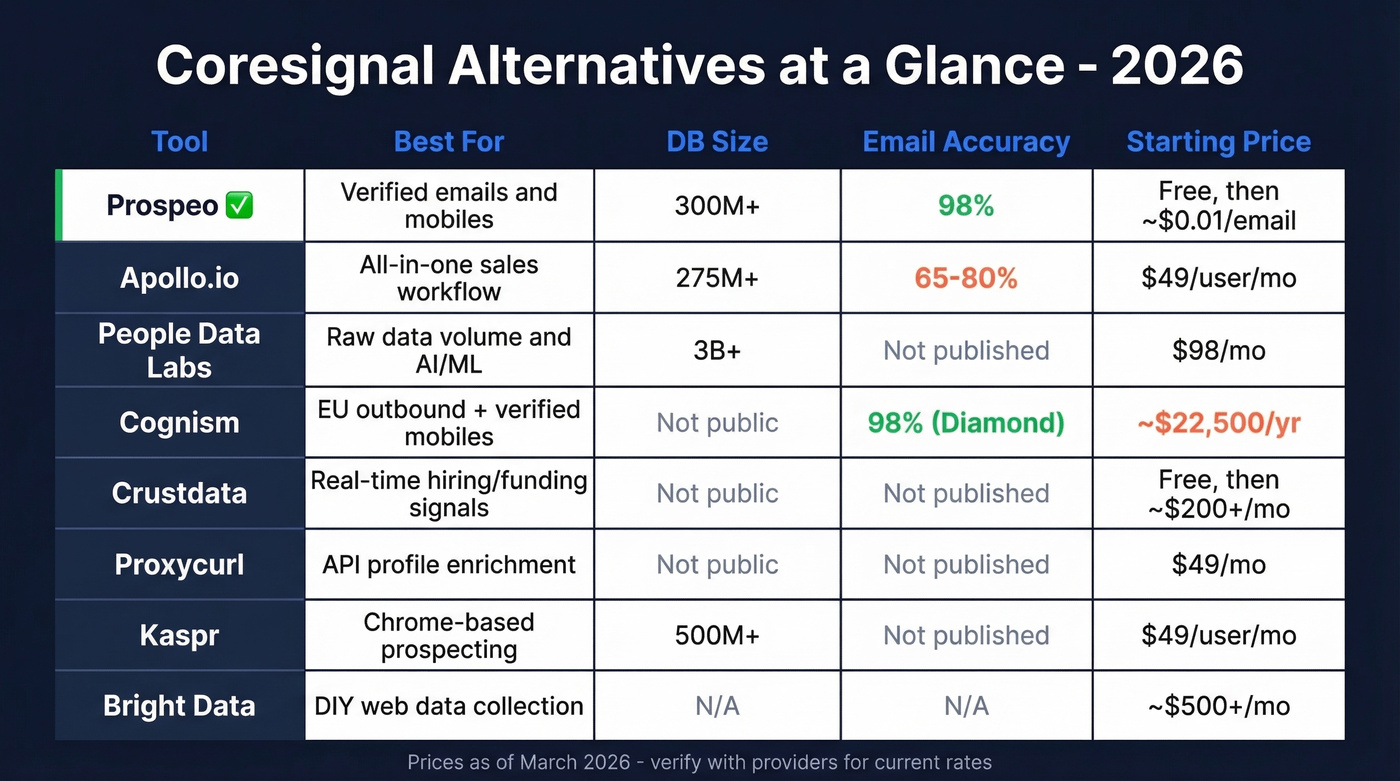 Coresignal Alternatives at a Glance - 2026

| Tool | Best For | DB Size | Email Accuracy | Starting Price |
|---|---|---|---|---|
| Prospeo ✅ | Verified emails and mobiles | 300M+ | 98% | Free, then ~$0.01/email |
| Apollo.io | All-in-one sales workflow | 275M+ | 65-80% | $49/user/mo |
| People Data Labs | Raw data volume and AI/ML | 3B+ | Not published | $98/mo |
| Cognism | EU outbound + verified mobiles | Not public | 98% (Diamond) | ~$22,500/yr |
| Crustdata | Real-time hiring/funding signals | Not public | Not published | Free, then ~$200+/mo |
| Proxycurl | API profile enrichment | Not public | Not published | $49/mo |
| Kaspr | Chrome-based prospecting | 500M+ | Not published | $49/user/mo |
| Bright Data | DIY web data collection | N/A | N/A | ~$500+/mo |

Prices as of March 2026 - verify with providers for current rates